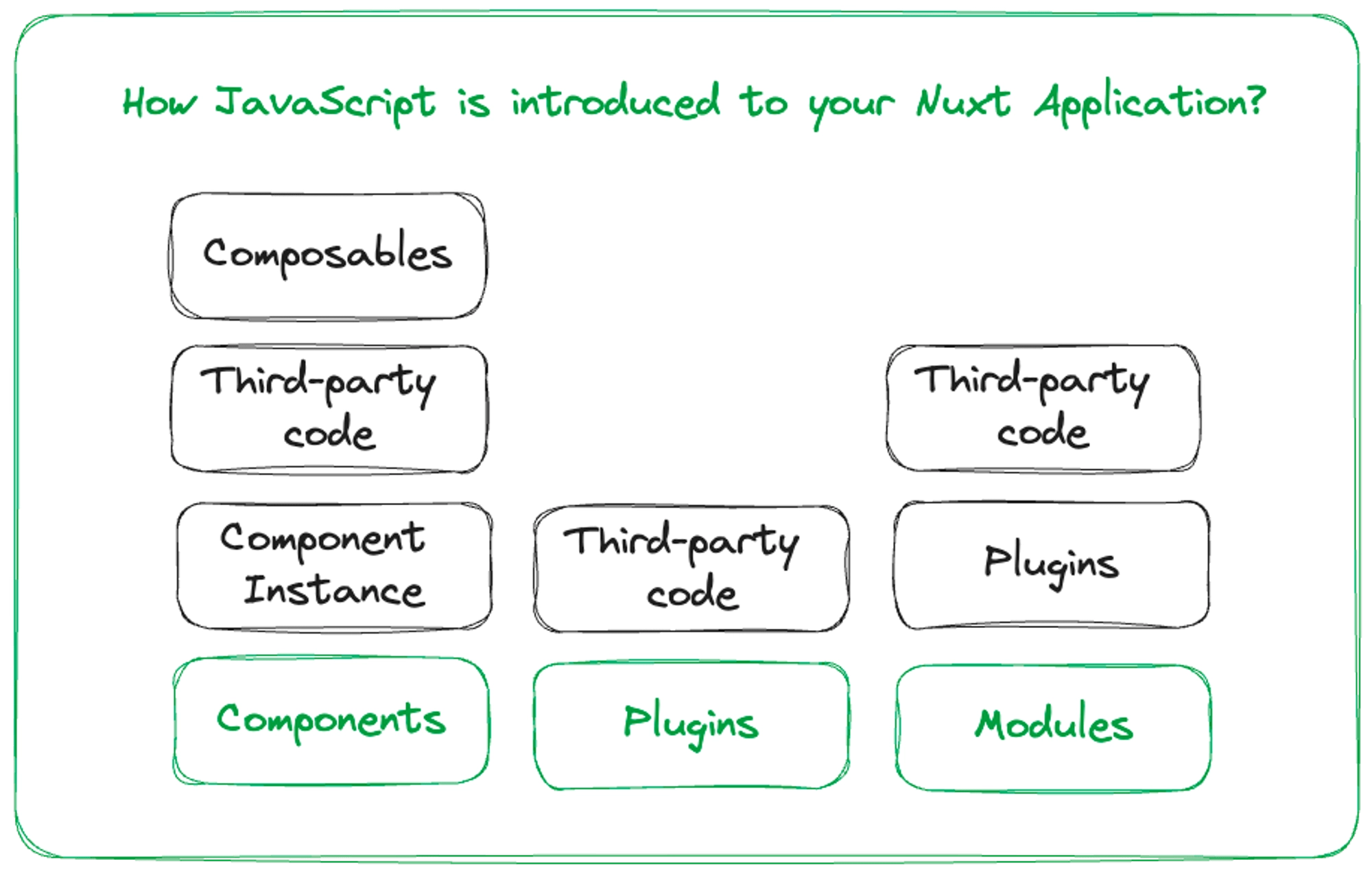 How JavaScript is introduced to your Nuxt Application?

Composables

Third-party code

Component Instance

Components

Third-party code

Plugins

Third-party code

Plugins

Modules